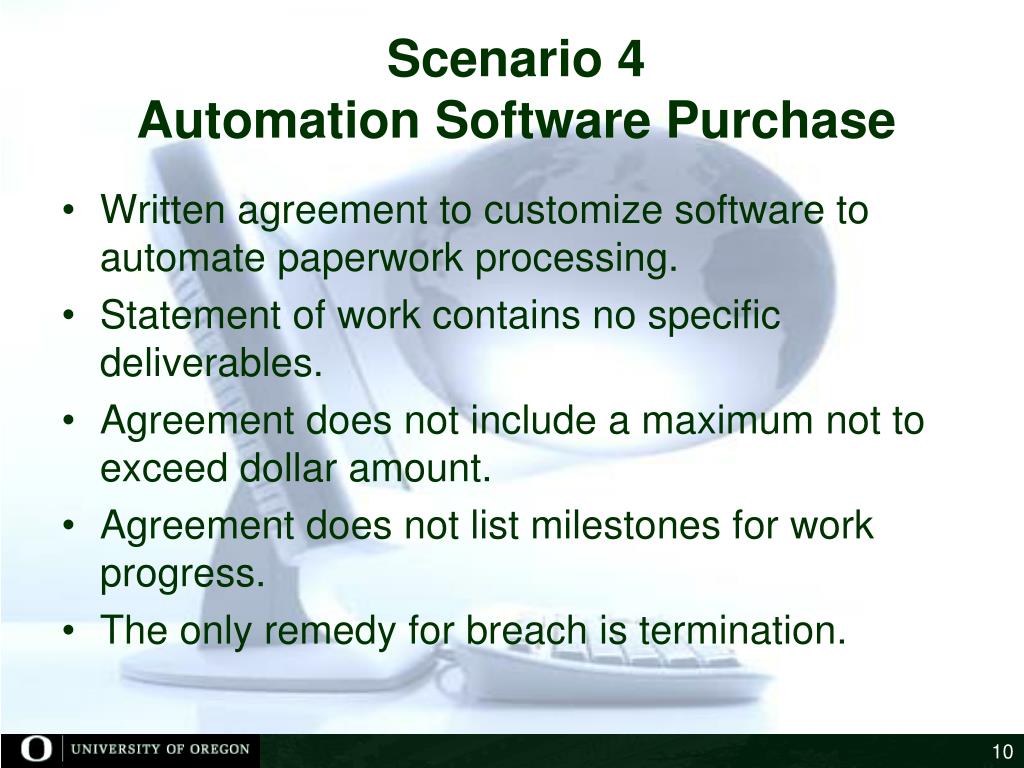 Scenario 4
Automation Software Purchase

• Written agreement to customize software to automate paperwork processing.
• Statement of work contains no specific deliverables.
• Agreement does not include a maximum not to exceed dollar amount.
• Agreement does not list milestones for work progress.
• The only remedy for breach is termination.

O | UNIVERSITY OF OREGON

10